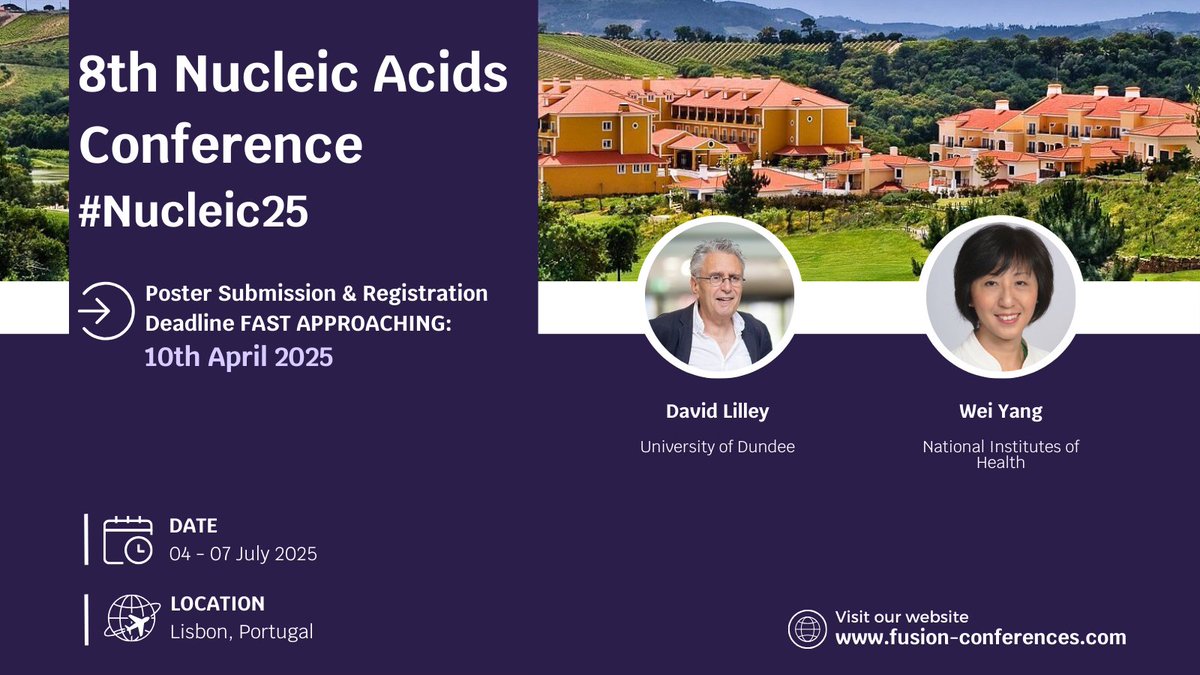 8th Nucleic Acids Conference
#Nucleic25

Poster Submission & Registration Deadline FAST APPROACHING:
10th April 2025

David Lilley
University of Dundee

Wei Yang
National Institutes of Health

DATE
04 - 07 July 2025

LOCATION
Lisbon, Portugal

Visit our website
www.fusion-conferences.com